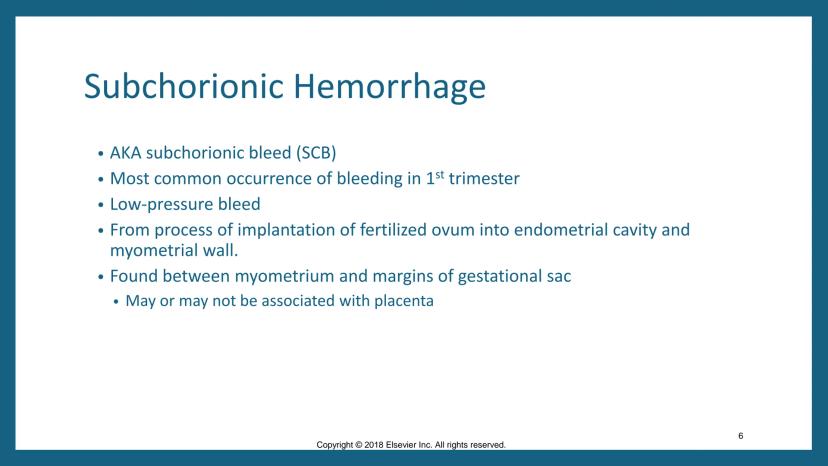 Subchorionic Hemorrhage

• AKA subchorionic bleed (SCB)
• Most common occurrence of bleeding in 1$^{st}$ trimester
• Low-pressure bleed
• From process of implantation of fertilized ovum into endometrial cavity and myometrial wall.
• Found between myometrium and margins of gestational sac
  • May or may not be associated with placenta

6

Copyright © 2018 Elsevier Inc. All rights reserved.